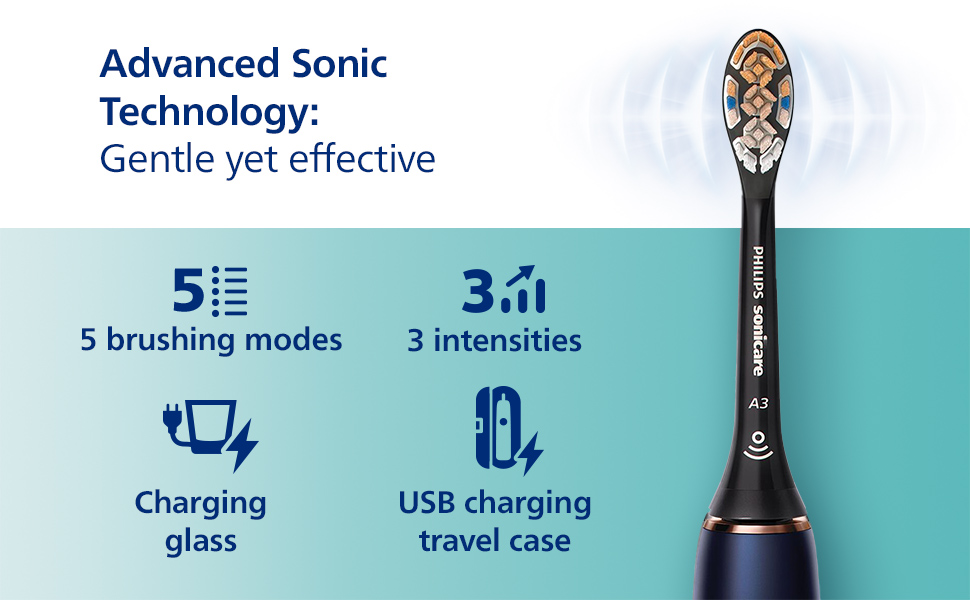 Advanced Sonic Technology:
Gentle yet effective

5
5 brushing modes

3
3 intensities

Charging glass

USB charging travel case

PHILIPS sonicare

A3